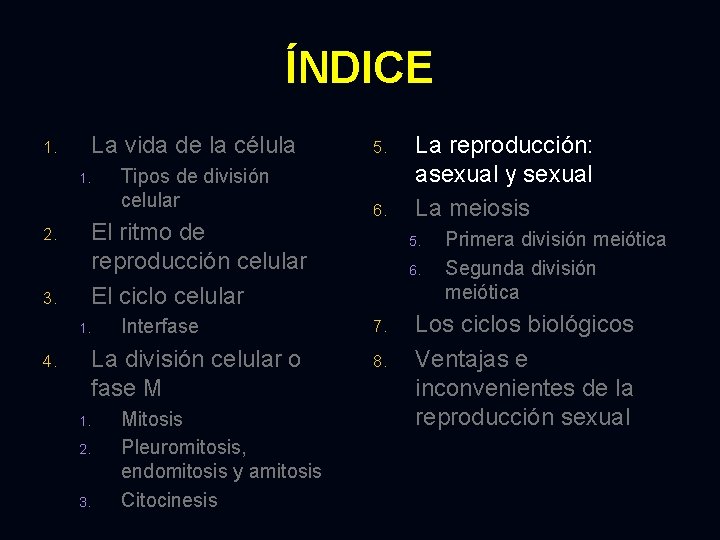 ÍNDICE

1. La vida de la célula
   1. Tipos de división celular
2. El ritmo de reproducción celular
3. El ciclo celular
   1. Interfase
4. La división celular o fase M
   1. Mitosis
   2. Pleuromitosis, endomitosis y amitosis
   3. Citocinesis

5. La reproducción: asexual y sexual
6. La meiosis
   5. Primera división meiótica
   6. Segunda división meiótica
7. Los ciclos biológicos
8. Ventajas e inconvenientes de la reproducción sexual